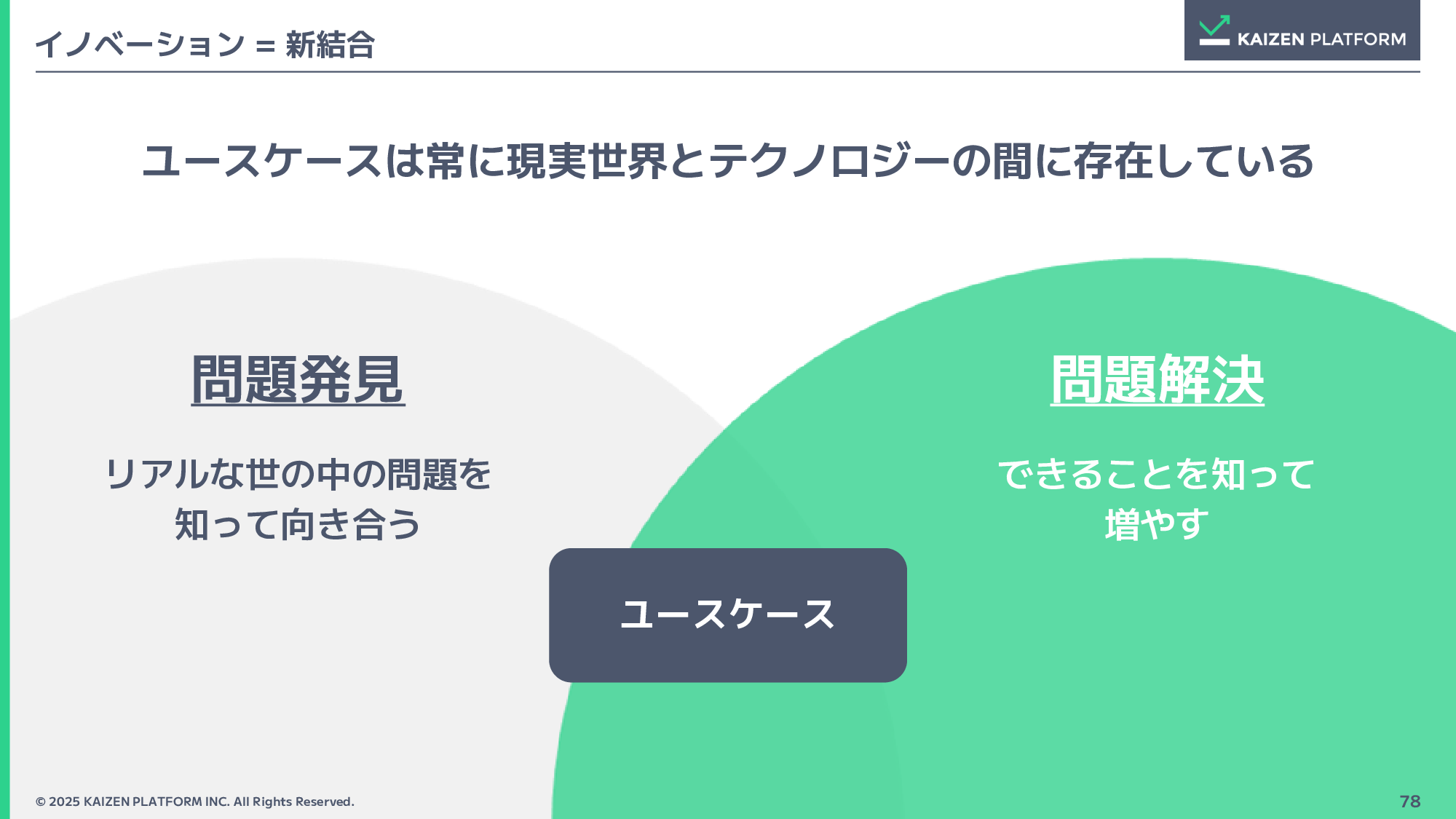 イノベーション = 新結合

KAIZEN PLATFORM

ユースケースは常に現実世界とテクノロジーの間に存在している

問題発見

リアルな世の中の問題を知って向き合う

問題解決

できることを知って増やす

ユースケース

© 2025 KAIZEN PLATFORM INC. All Rights Reserved.

78